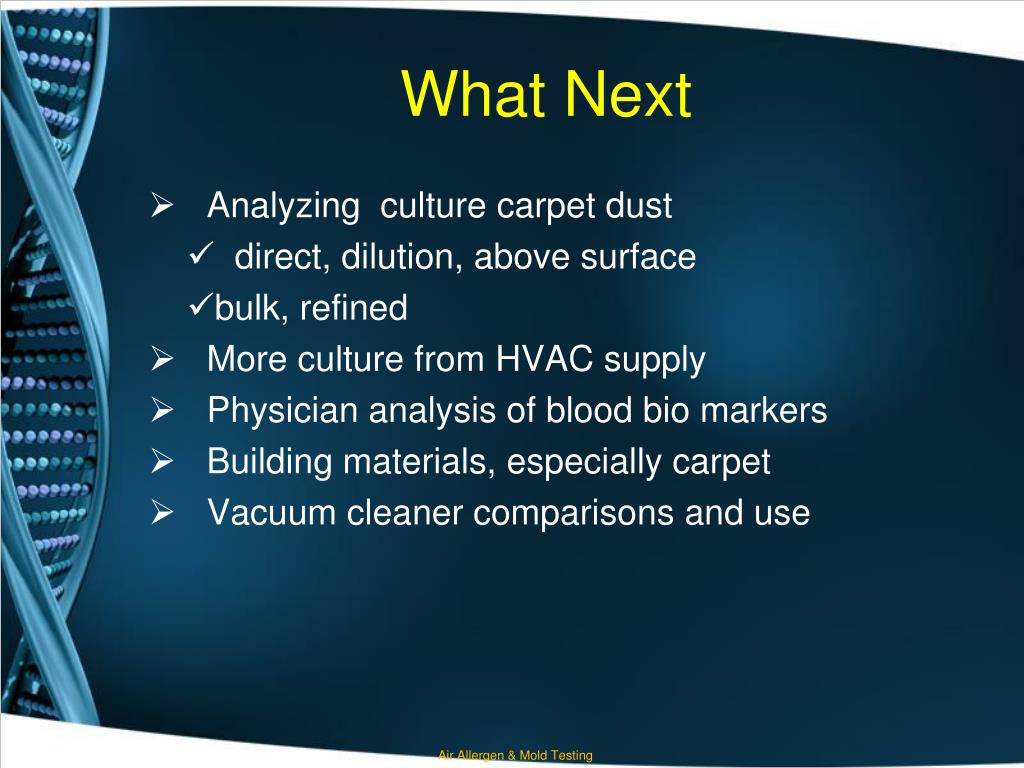 What Next

➢ Analyzing culture carpet dust
✓ direct, dilution, above surface
✓bulk, refined
➢ More culture from HVAC supply
➢ Physician analysis of blood bio markers
➢ Building materials, especially carpet
➢ Vacuum cleaner comparisons and use

Air Allergen & Mold Testing